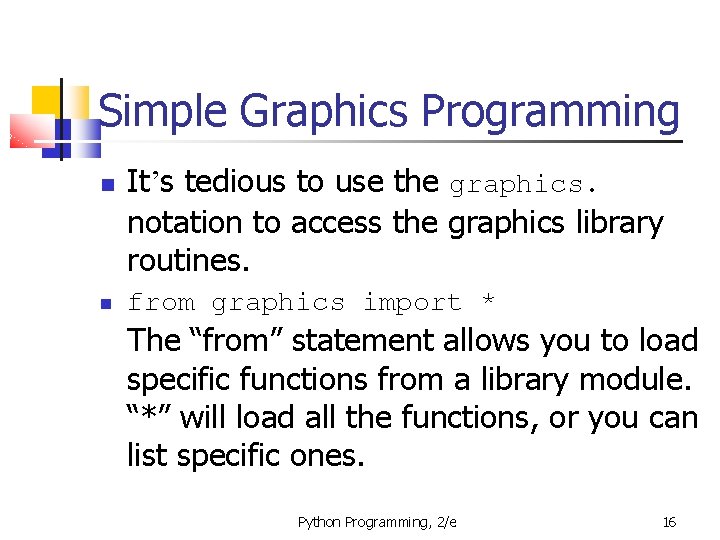 Simple Graphics Programming

It’s tedious to use the graphics. notation to access the graphics library routines.

from graphics import *
The “from” statement allows you to load specific functions from a library module. “*” will load all the functions, or you can list specific ones.

Python Programming, 2/e

16